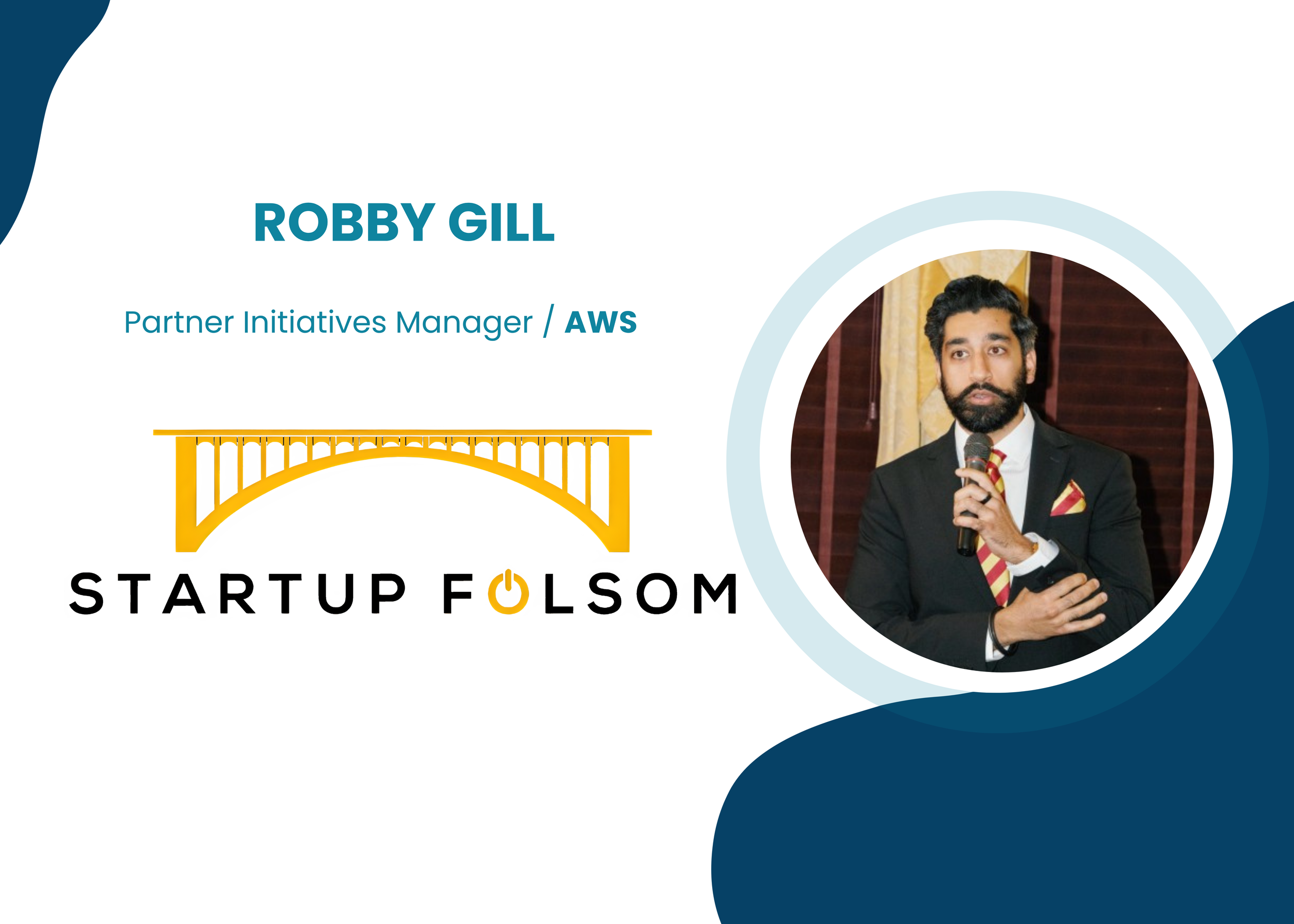 ROBBY GILL

Partner Initiatives Manager / AWS

STARTUP FOLSOM